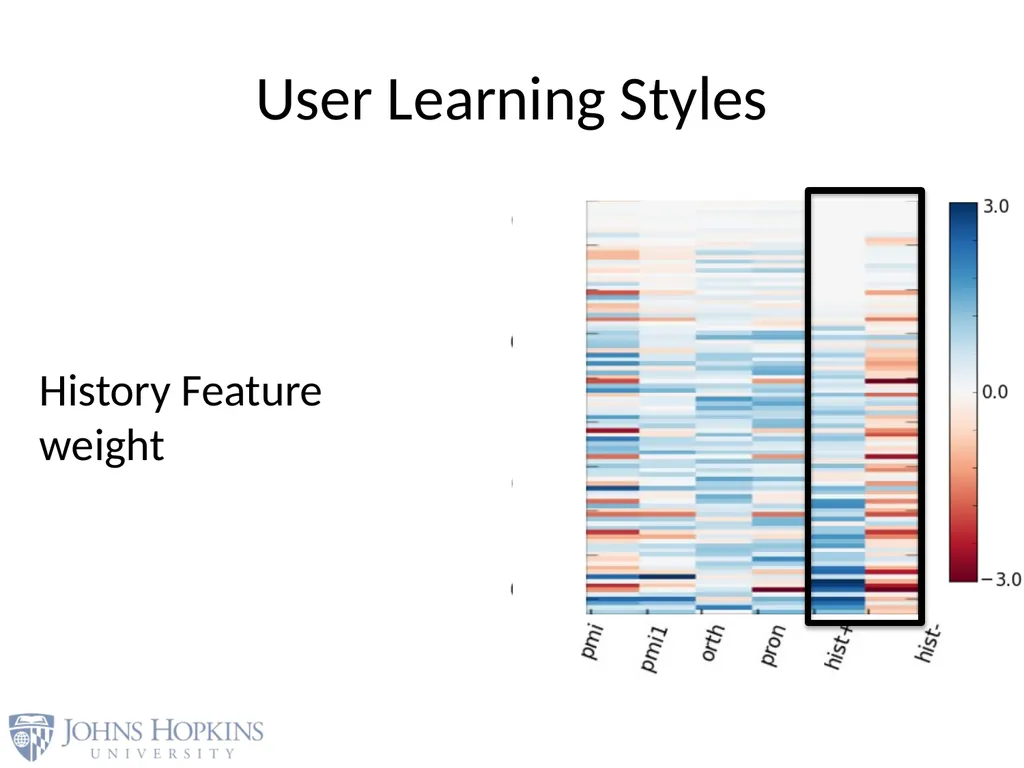 User Learning Styles

History Feature weight

3.0

0.0

−3.0

pmi

pmi1

orth

pron

hist+

hist-

JOHNS HOPKINS
UNIVERSITY